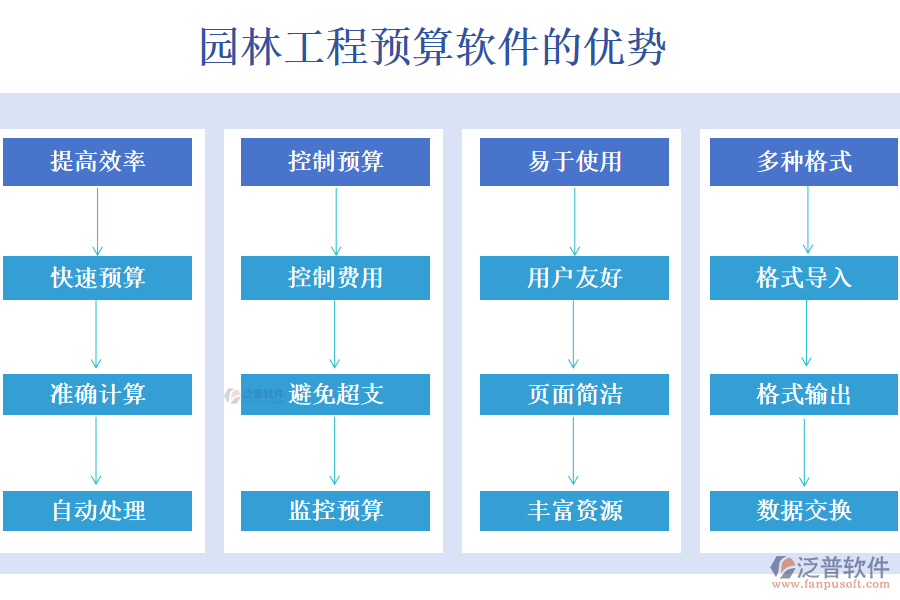 园林工程预算软件的优势

提高效率

快速预算

准确计算

自动处理

控制预算

控制费用

避免超支

监控预算

易于使用

用户友好

页面简洁

丰富资源

多种格式

格式导入

格式输出

数据交换

泛普软件

泛普软件
www.fanpusoft.com